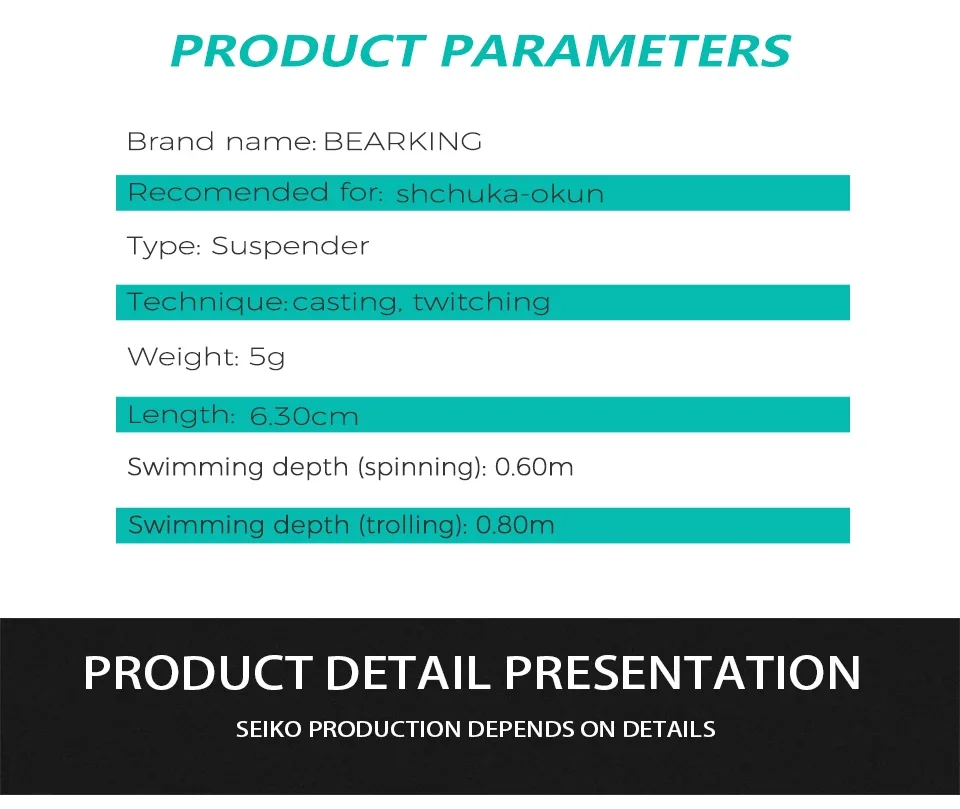 PRODUCT PARAMETERS

Brand name: BEARKING

Recomended for: shchuka-okun

Type: Suspender

Technique: casting, twitching

Weight: 5g

Length: 6.30cm

Swimming depth (spinning): 0.60m

Swimming depth (trolling): 0.80m

PRODUCT DETAIL PRESENTATION

SEIKO PRODUCTION DEPENDS ON DETAILS